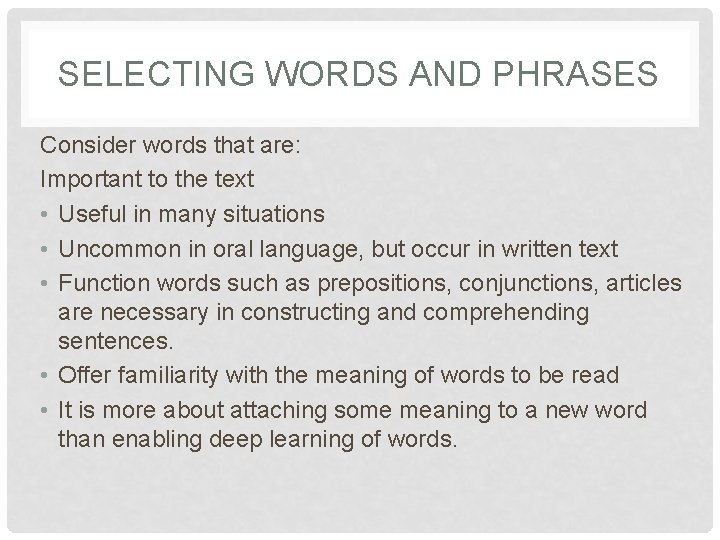 SELECTING WORDS AND PHRASES

Consider words that are:

Important to the text

• Useful in many situations
• Uncommon in oral language, but occur in written text
• Function words such as prepositions, conjunctions, articles are necessary in constructing and comprehending sentences.
• Offer familiarity with the meaning of words to be read
• It is more about attaching some meaning to a new word than enabling deep learning of words.